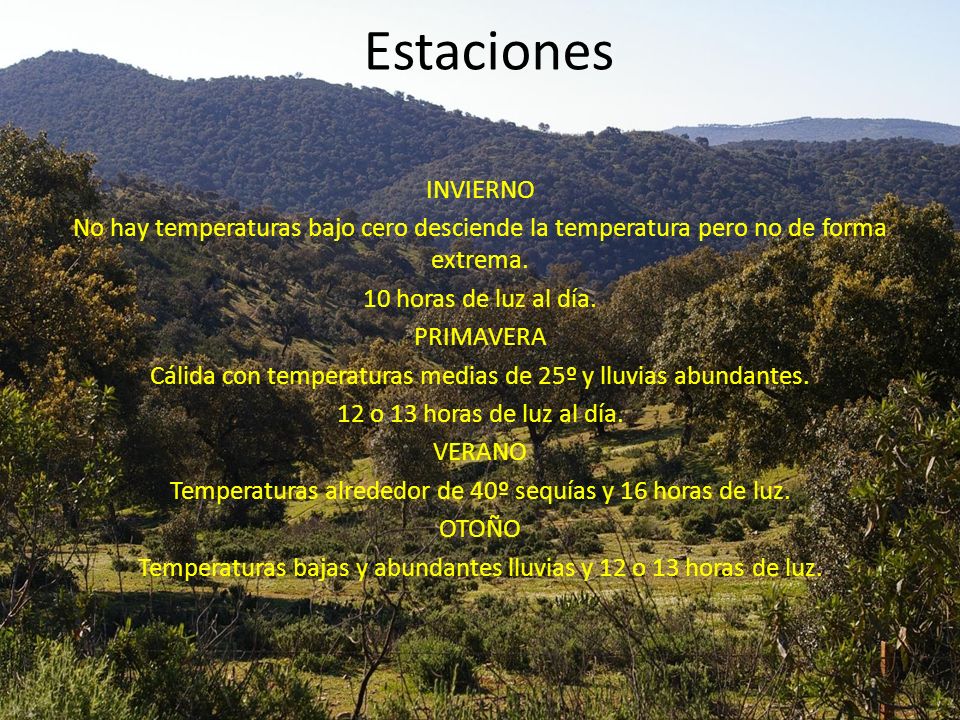 Estaciones

INVIERNO

No hay temperaturas bajo cero desciende la temperatura pero no de forma extrema.

10 horas de luz al día.

PRIMAVERA

Cálida con temperaturas medias de 25º y lluvias abundantes.

12 o 13 horas de luz al día.

VERANO

Temperaturas alrededor de 40º sequías y 16 horas de luz.

OTOÑO

Temperaturas bajas y abundantes lluvias y 12 o 13 horas de luz.